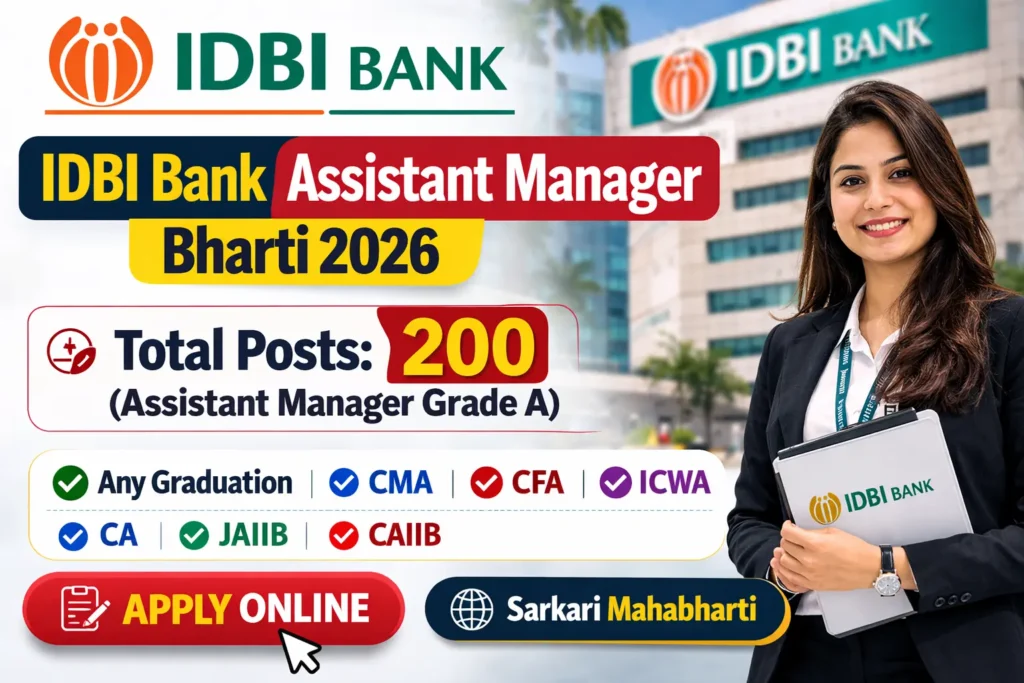 IDBI BANK

IDBI BANK

IDBI Bank Assistant Manager Bharti 2026

Total Posts: 200
(Assistant Manager Grade A)

Any Graduation | CMA | CFA | ICWA
CA | JAIIB | CAIIB

IDBI BANK

APPLY ONLINE

Sarkari Mahabharti